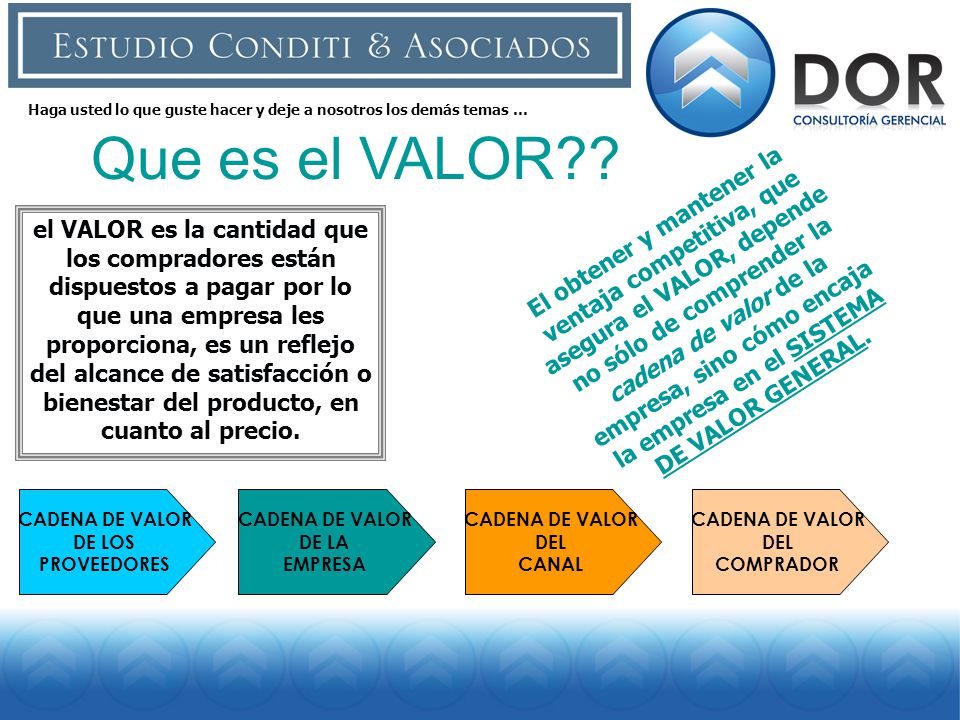 ESTUDIO CONDITI & ASOCIADOS

DOR
CONSULTORÍA GERENCIAL

Haga usted lo que guste hacer y deje a nosotros los demás temas ...

Que es el VALOR??

el VALOR es la cantidad que los compradores están dispuestos a pagar por lo que una empresa les proporciona, es un reflejo del alcance de satisfacción o bienestar del producto, en cuanto al precio.

El obtener y mantener la ventaja competitiva, que asegura el VALOR, depende no sólo de comprender la cadena de valor de la empresa, sino cómo encaja la empresa en el SISTEMA DE VALOR GENERAL.

CADENA DE VALOR DE LOS PROVEEDORES

CADENA DE VALOR DE LA EMPRESA

CADENA DE VALOR DEL CANAL

CADENA DE VALOR DEL COMPRADOR